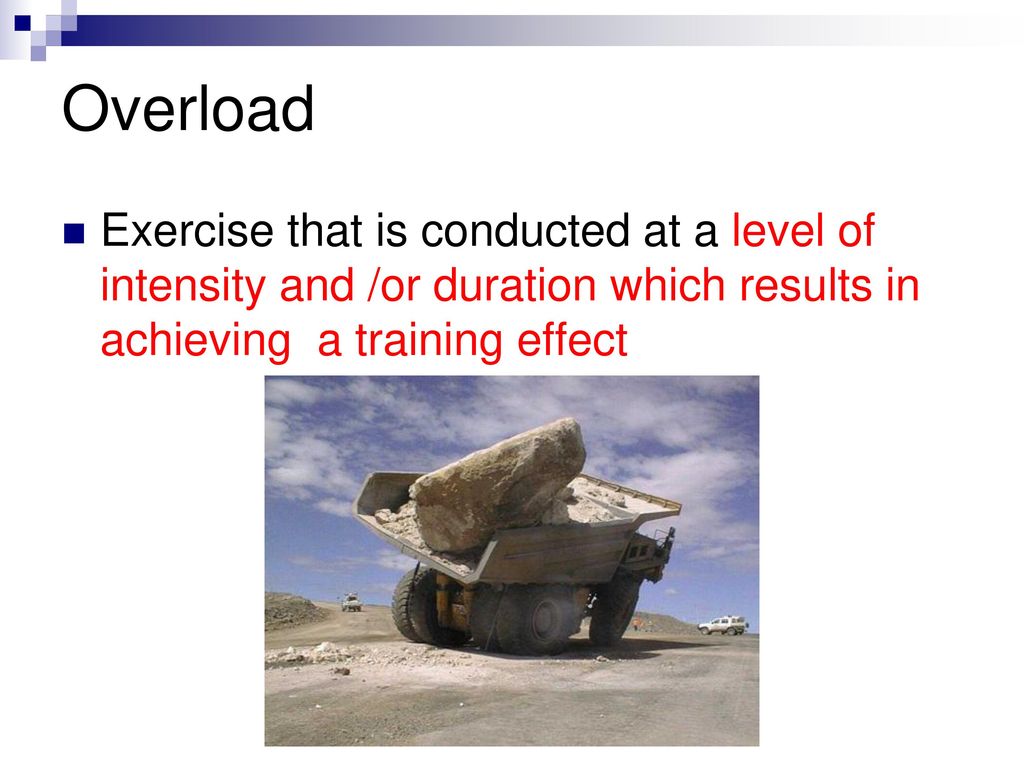 Overload

Exercise that is conducted at a level of intensity and /or duration which results in achieving  a training effect